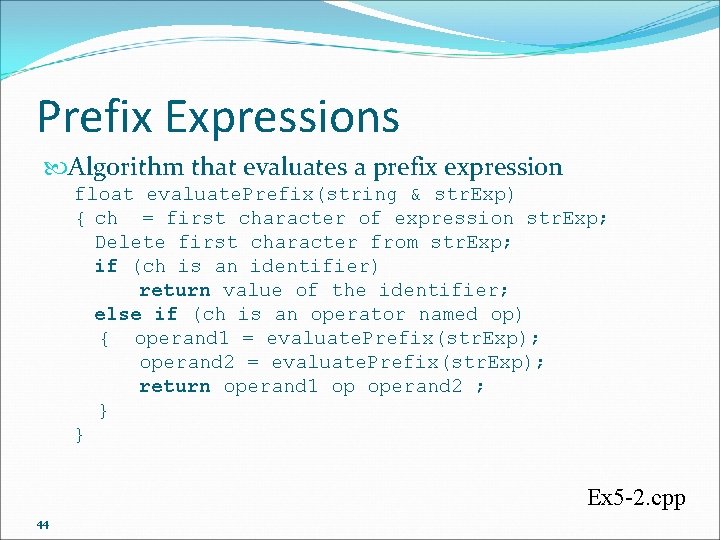 Prefix Expressions

Algorithm that evaluates a prefix expression

float evaluatePrefix(string & strExp)
{ ch  = first character of expression strExp;
  Delete first character from strExp;
  if (ch is an identifier)
      return value of the identifier;
  else if (ch is an operator named op)
  {  operand1 = evaluatePrefix(strExp);
      operand2 = evaluatePrefix(strExp);
      return operand1 op operand2 ;
  }
}

Ex5-2.cpp

44